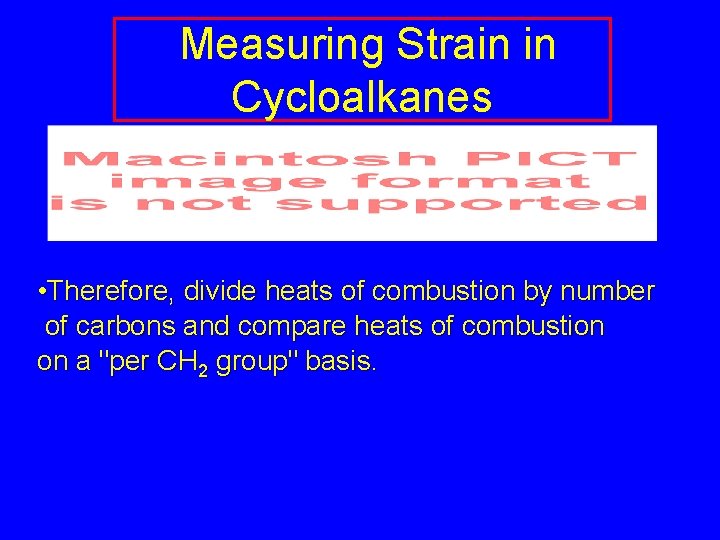 Measuring Strain in Cycloalkanes

Macintosh PICT image format is not supported

•Therefore, divide heats of combustion by number of carbons and compare heats of combustion on a "per $CH_2$ group" basis.